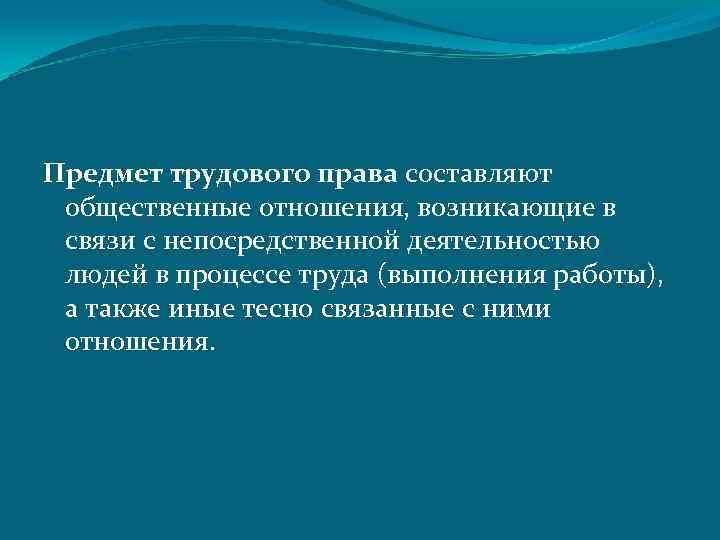 Предмет трудового права составляют общественные отношения, возникающие в связи с непосредственной деятельностью людей в процессе труда (выполнения работы), а также иные тесно связанные с ними отношения.